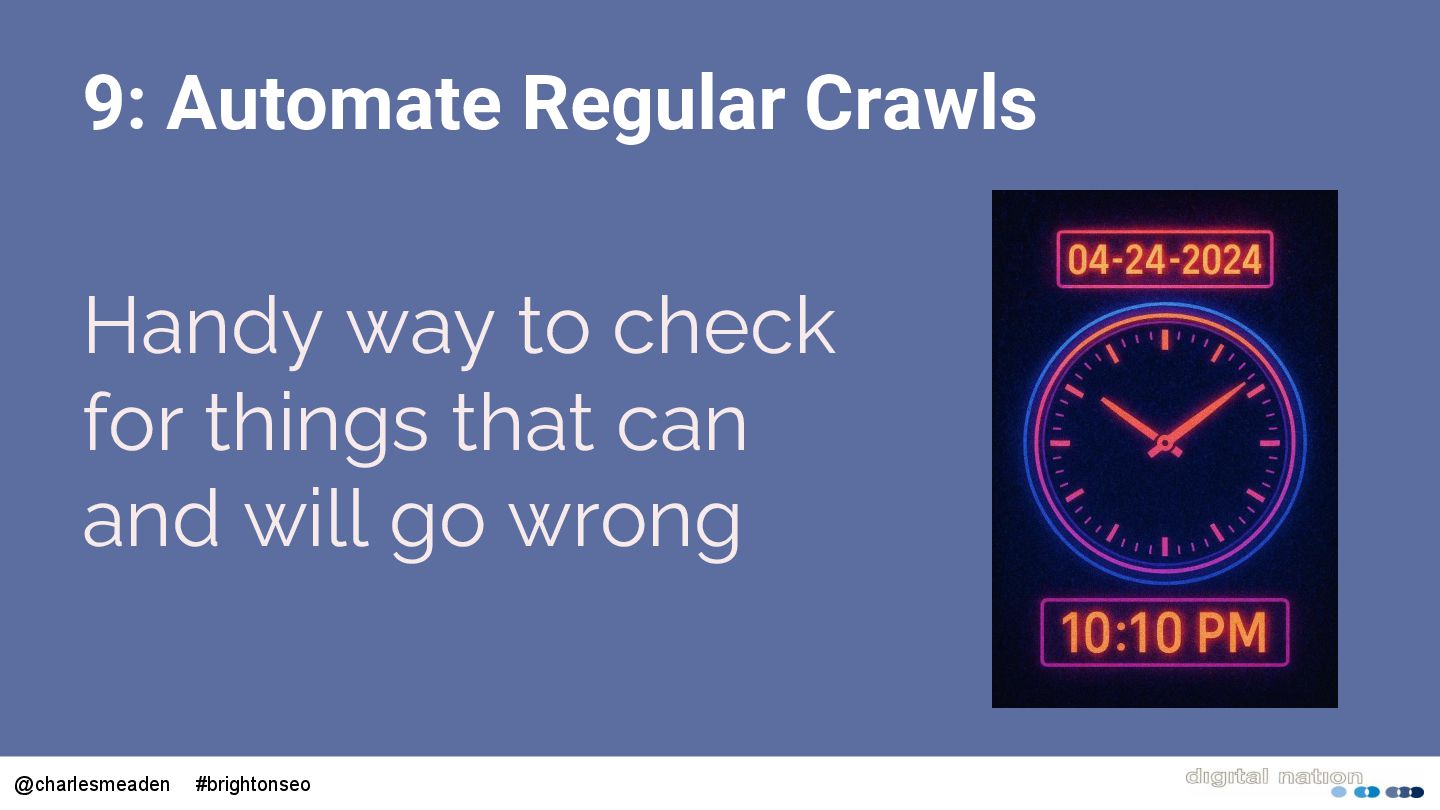 9: Automate Regular Crawls

Handy way to check for things that can and will go wrong

04-24-2024

10:10 PM

@charlesmeaden #brightonseo

digital nation